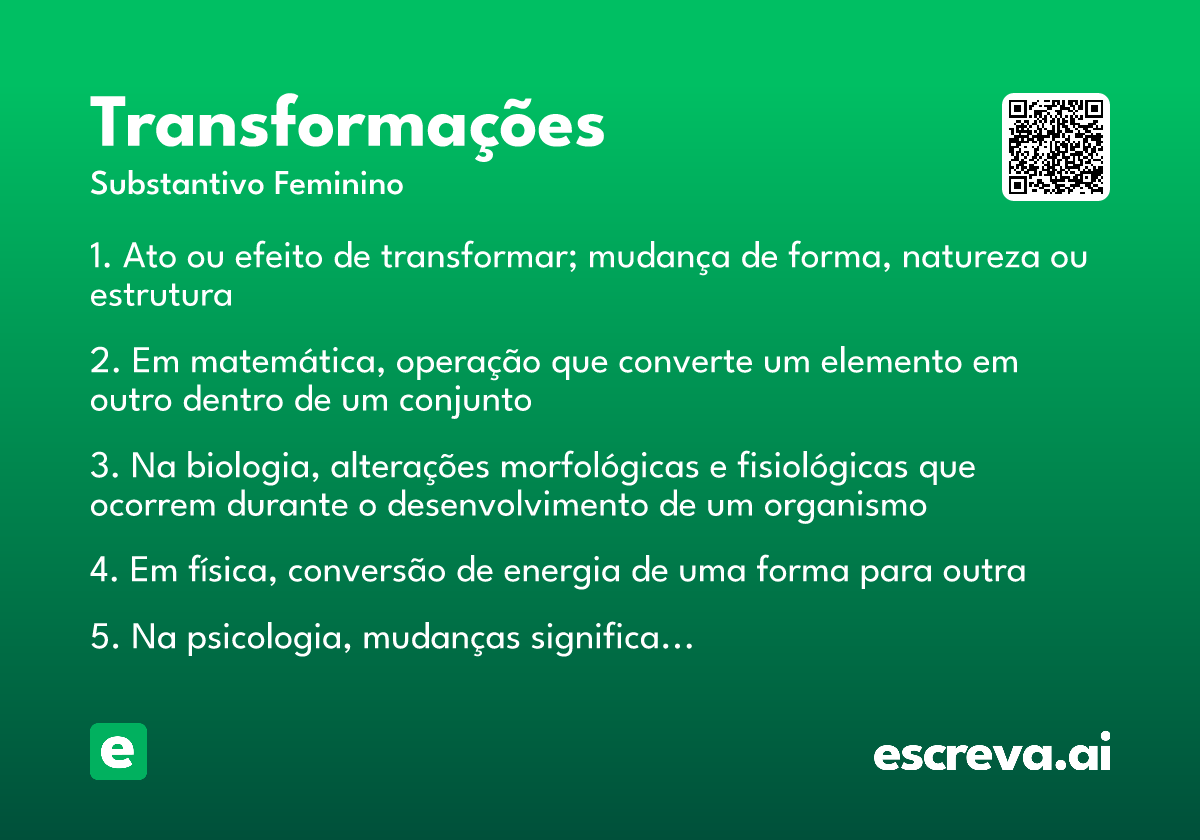 Transformações
Substantivo Feminino

1. Ato ou efeito de transformar; mudança de forma, natureza ou estrutura

2. Em matemática, operação que converte um elemento em outro dentro de um conjunto

3. Na biologia, alterações morfológicas e fisiológicas que ocorrem durante o desenvolvimento de um organismo

4. Em física, conversão de energia de uma forma para outra

5. Na psicologia, mudanças significa...

e

escreva.ai